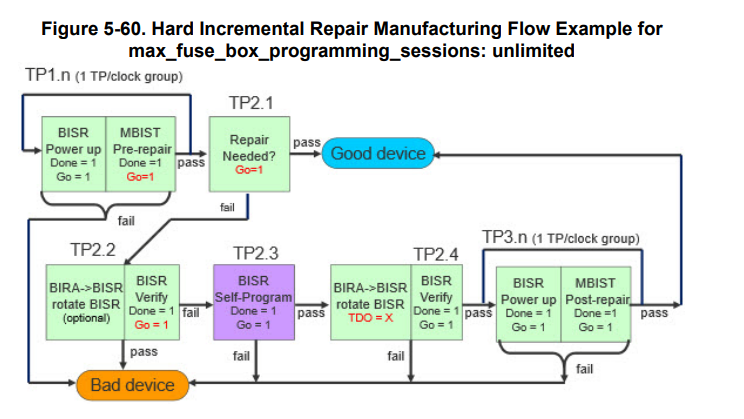 Figure 5-60. Hard Incremental Repair Manufacturing Flow Example for max_fuse_box_programming_sessions: unlimited

TP1.n (1 TP/clock group)

BISR Power up Done = 1 Go = 1

MBIST Pre-repair Done =1 Go=1

pass

fail

TP2.1

Repair Needed? Go=1

pass

Good device

fail

TP2.2

BIRA->BISR rotate BISR (optional)

BISR Verify Done = 1 Go = 1

fail

pass

TP2.3

BISR Self-Program Done = 1 Go = 1

pass

fail

TP2.4

BIRA->BISR rotate BISR TDO = X

BISR Verify Done = 1 Go = 1

pass

fail

TP3.n (1 TP/clock group)

BISR Power up Done = 1 Go = 1

MBIST Post-repair Done =1 Go = 1

pass

fail

Bad device